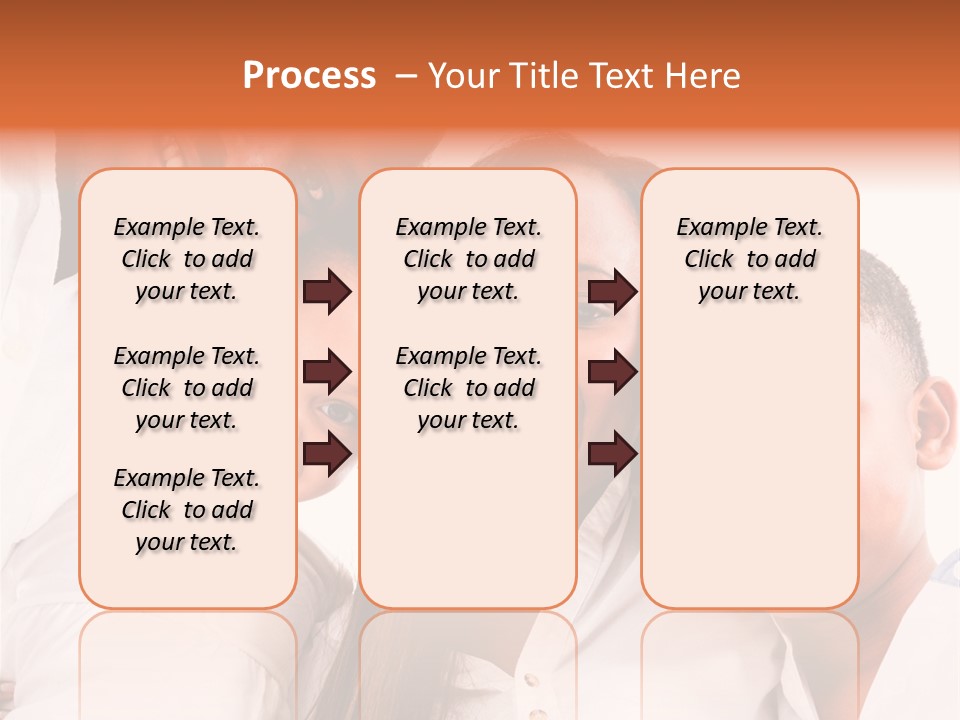 Process – Your Title Text Here

Example Text. Click to add your text.

Example Text. Click to add your text.

Example Text. Click to add your text.

Example Text. Click to add your text.

Example Text. Click to add your text.

Example Text. Click to add your text.